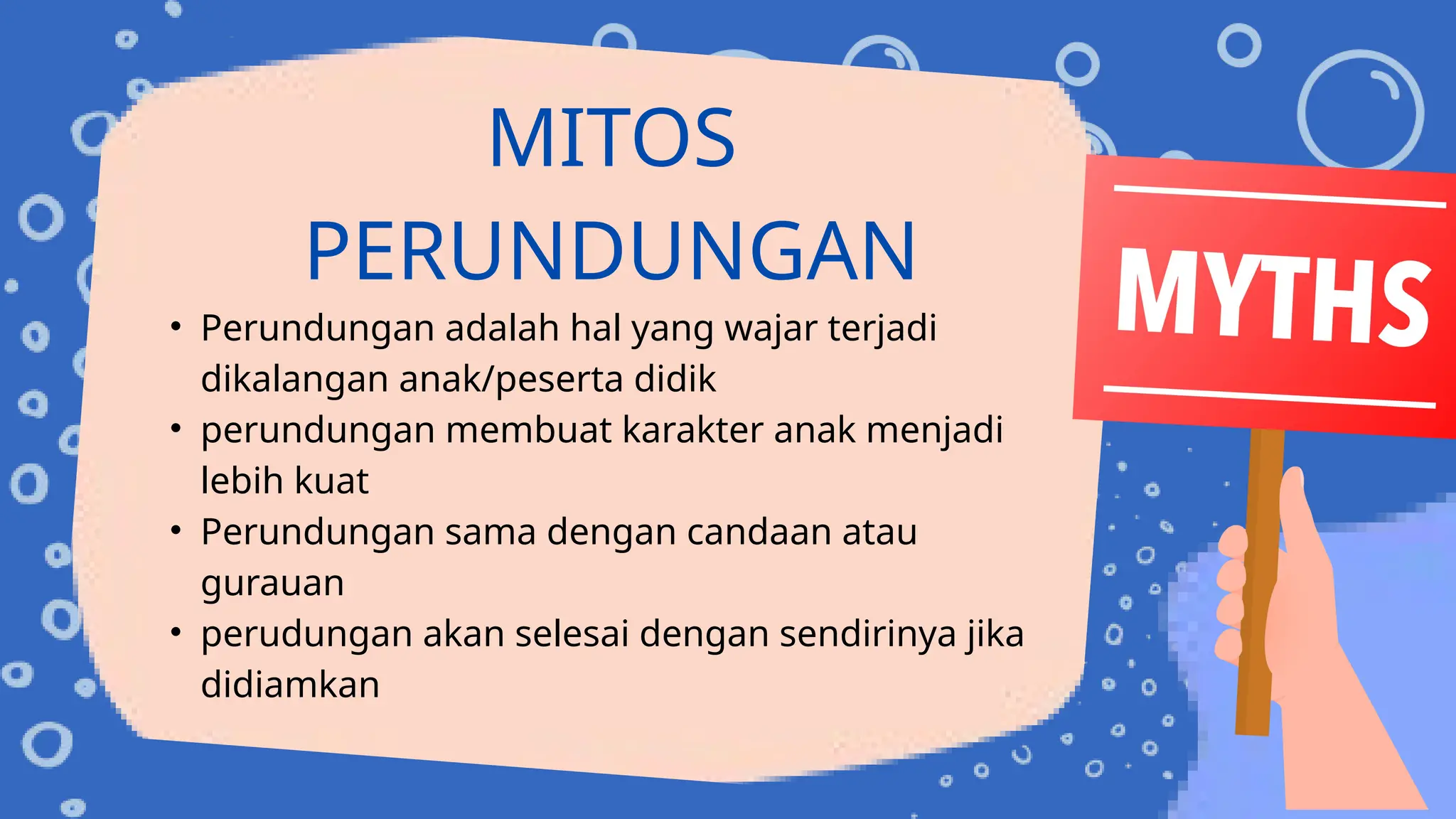 MITOS PERUNDUNGAN

• Perundungan adalah hal yang wajar terjadi dikalangan anak/peserta didik
• perundungan membuat karakter anak menjadi lebih kuat
• Perundungan sama dengan candaan atau gurauan
• perudungan akan selesai dengan sendirinya jika didiamkan

MYTHS